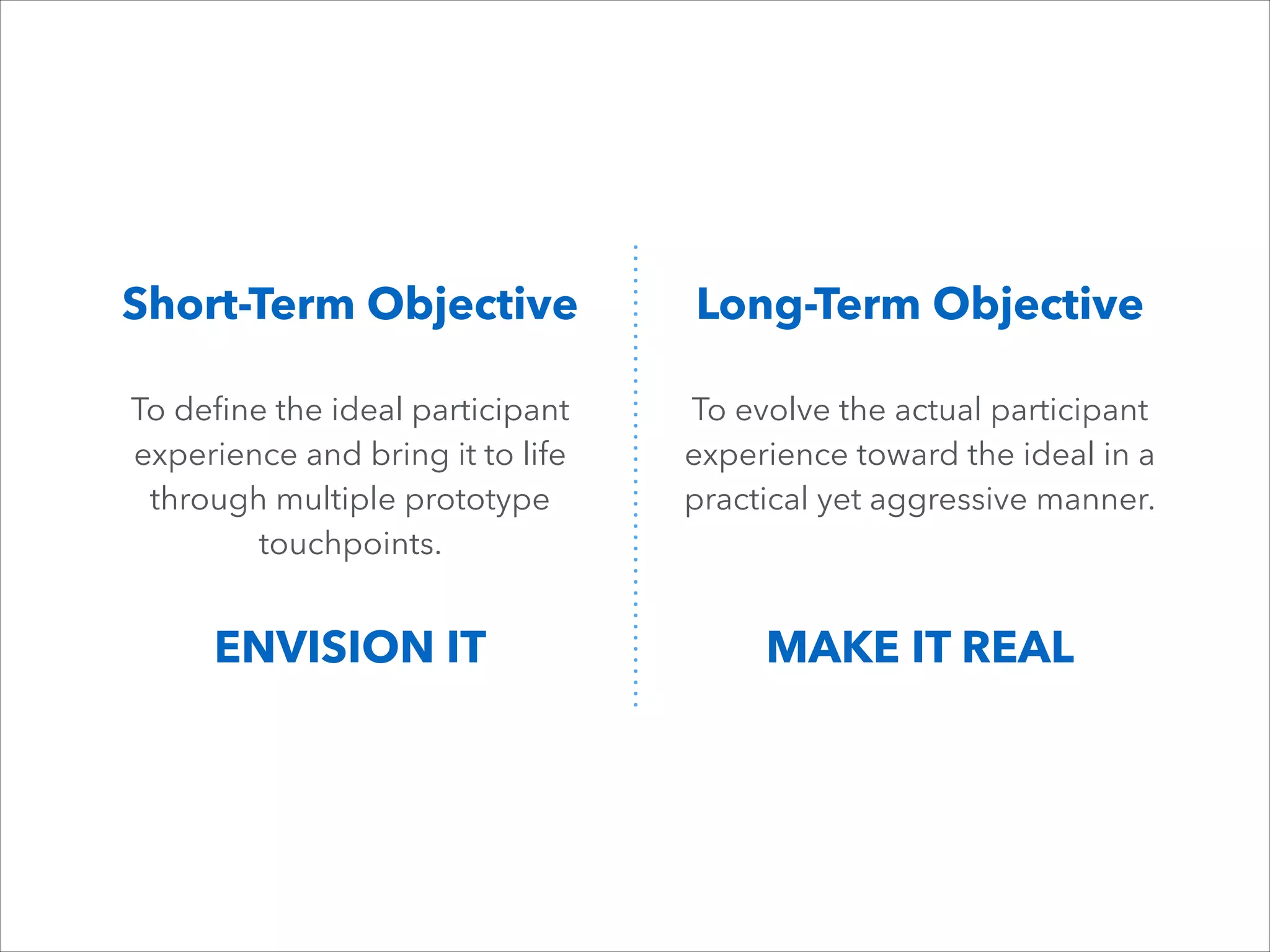 Short-Term Objective

To define the ideal participant experience and bring it to life through multiple prototype touchpoints.

ENVISION IT

Long-Term Objective

To evolve the actual participant experience toward the ideal in a practical yet aggressive manner.

MAKE IT REAL